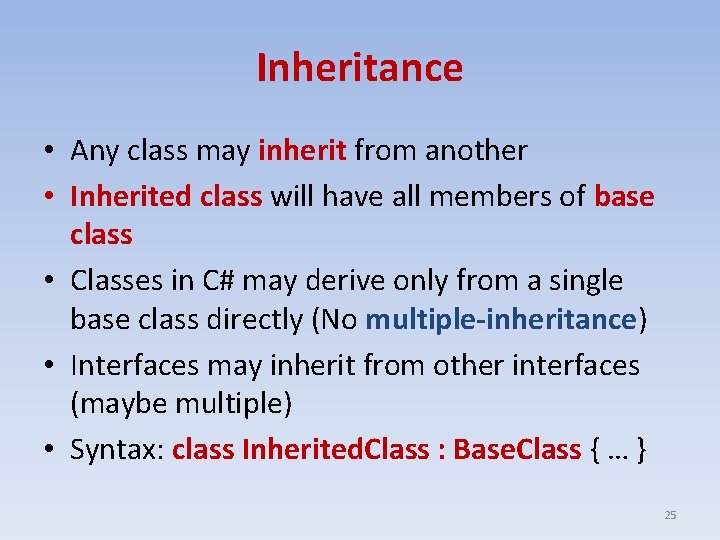 Inheritance

• Any class may inherit from another
• Inherited class will have all members of base class
• Classes in C# may derive only from a single base class directly (No multiple-inheritance)
• Interfaces may inherit from other interfaces (maybe multiple)
• Syntax: class InheritedClass : BaseClass { … }

25